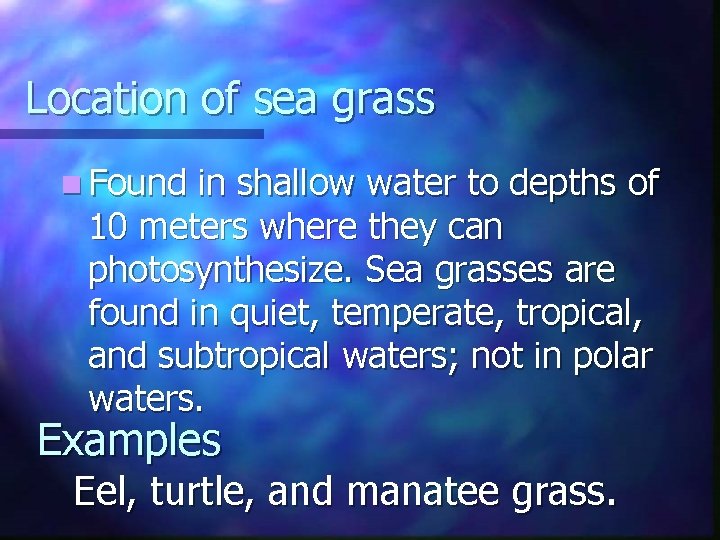 Location of sea grass

Found in shallow water to depths of 10 meters where they can photosynthesize. Sea grasses are found in quiet, temperate, tropical, and subtropical waters; not in polar waters.

Examples

Eel, turtle, and manatee grass.